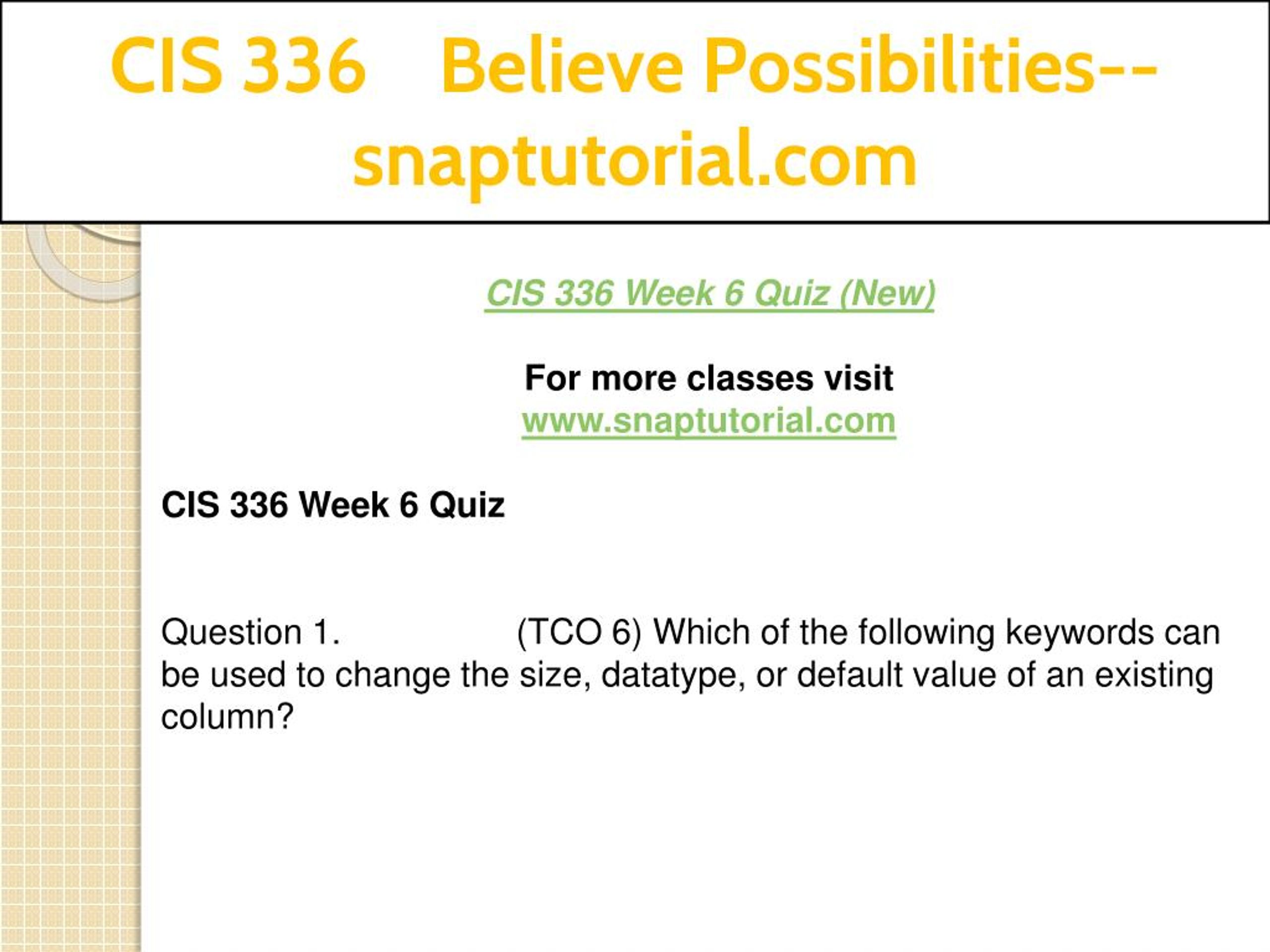 CIS 336 Believe Possibilities--snaptutorial.com

CIS 336 Week 6 Quiz (New)

For more classes visit
www.snaptutorial.com

CIS 336 Week 6 Quiz

Question 1. (TCO 6) Which of the following keywords can be used to change the size, datatype, or default value of an existing column?